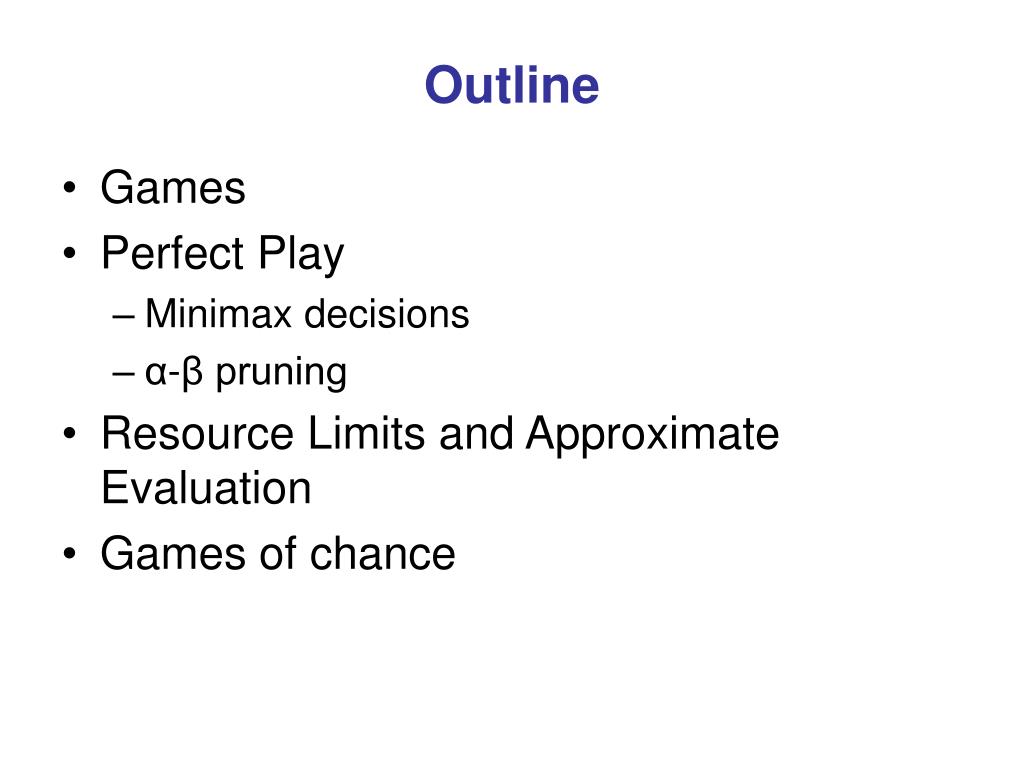 Outline

• Games
• Perfect Play
– Minimax decisions
– α-β pruning
• Resource Limits and Approximate Evaluation
• Games of chance